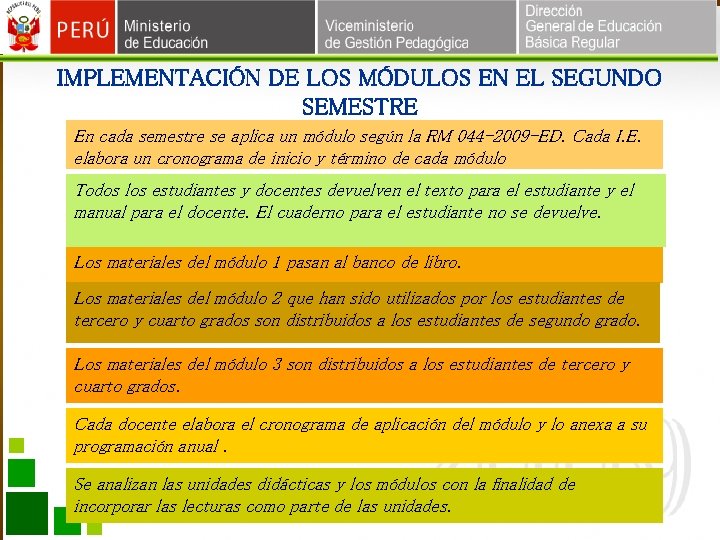 REPÚBLICA DEL PERÚ

PERÚ

Ministerio de Educación

Viceministerio de Gestión Pedagógica

Dirección General de Educación Básica Regular

IMPLEMENTACIÓN DE LOS MÓDULOS EN EL SEGUNDO SEMESTRE

En cada semestre se aplica un módulo según la RM 044-2009-ED. Cada I.E. elabora un cronograma de inicio y término de cada módulo

Todos los estudiantes y docentes devuelven el texto para el estudiante y el manual para el docente. El cuaderno para el estudiante no se devuelve.

Los materiales del módulo 1 pasan al banco de libro.

Los materiales del módulo 2 que han sido utilizados por los estudiantes de tercero y cuarto grados son distribuidos a los estudiantes de segundo grado.

Los materiales del módulo 3 son distribuidos a los estudiantes de tercero y cuarto grados.

Cada docente elabora el cronograma de aplicación del módulo y lo anexa a su programación anual .

Se analizan las unidades didácticas y los módulos con la finalidad de incorporar las lecturas como parte de las unidades.